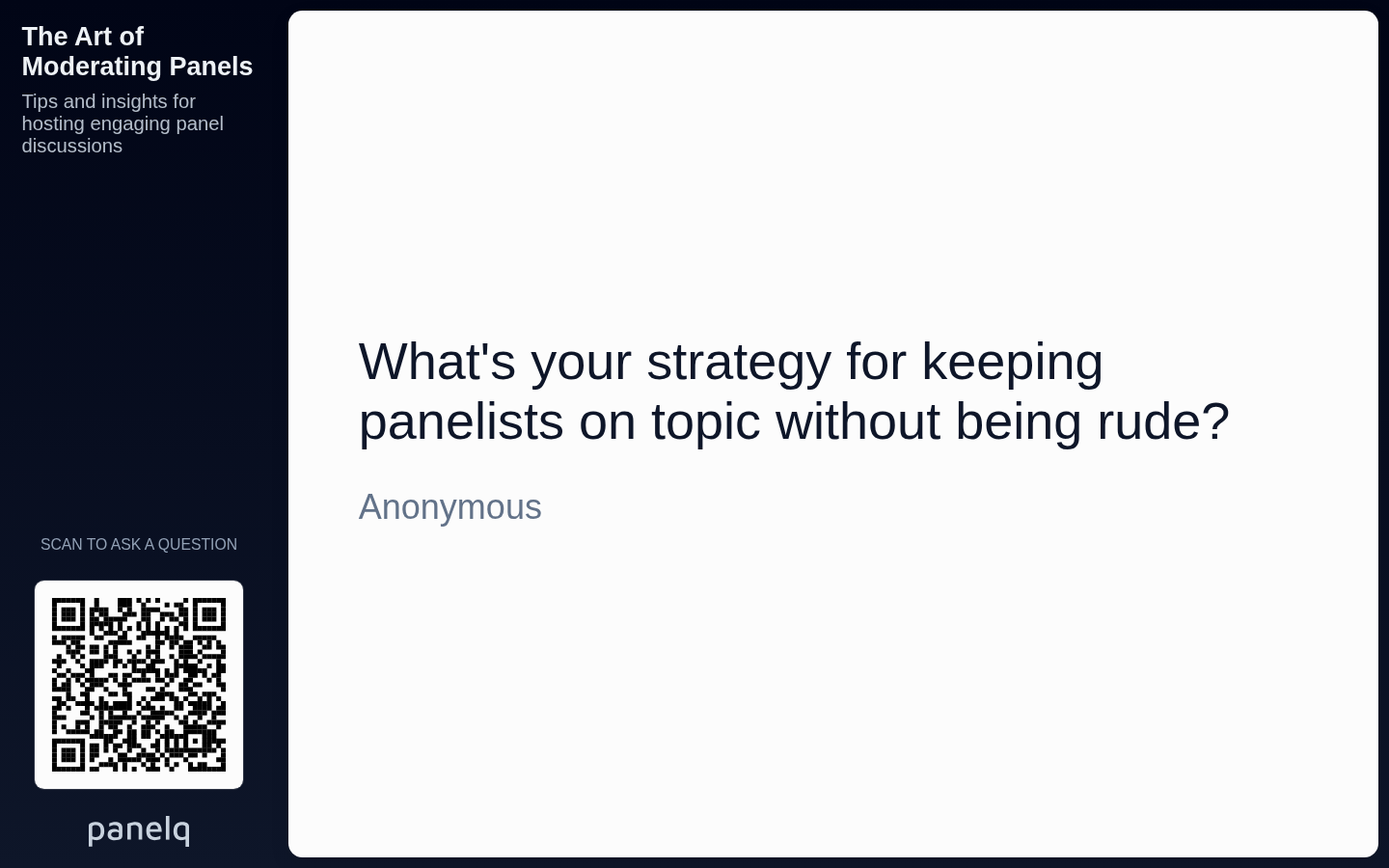 The Art of Moderating Panels

Tips and insights for hosting engaging panel discussions

SCAN TO ASK A QUESTION

panelq

What's your strategy for keeping panelists on topic without being rude?

Anonymous